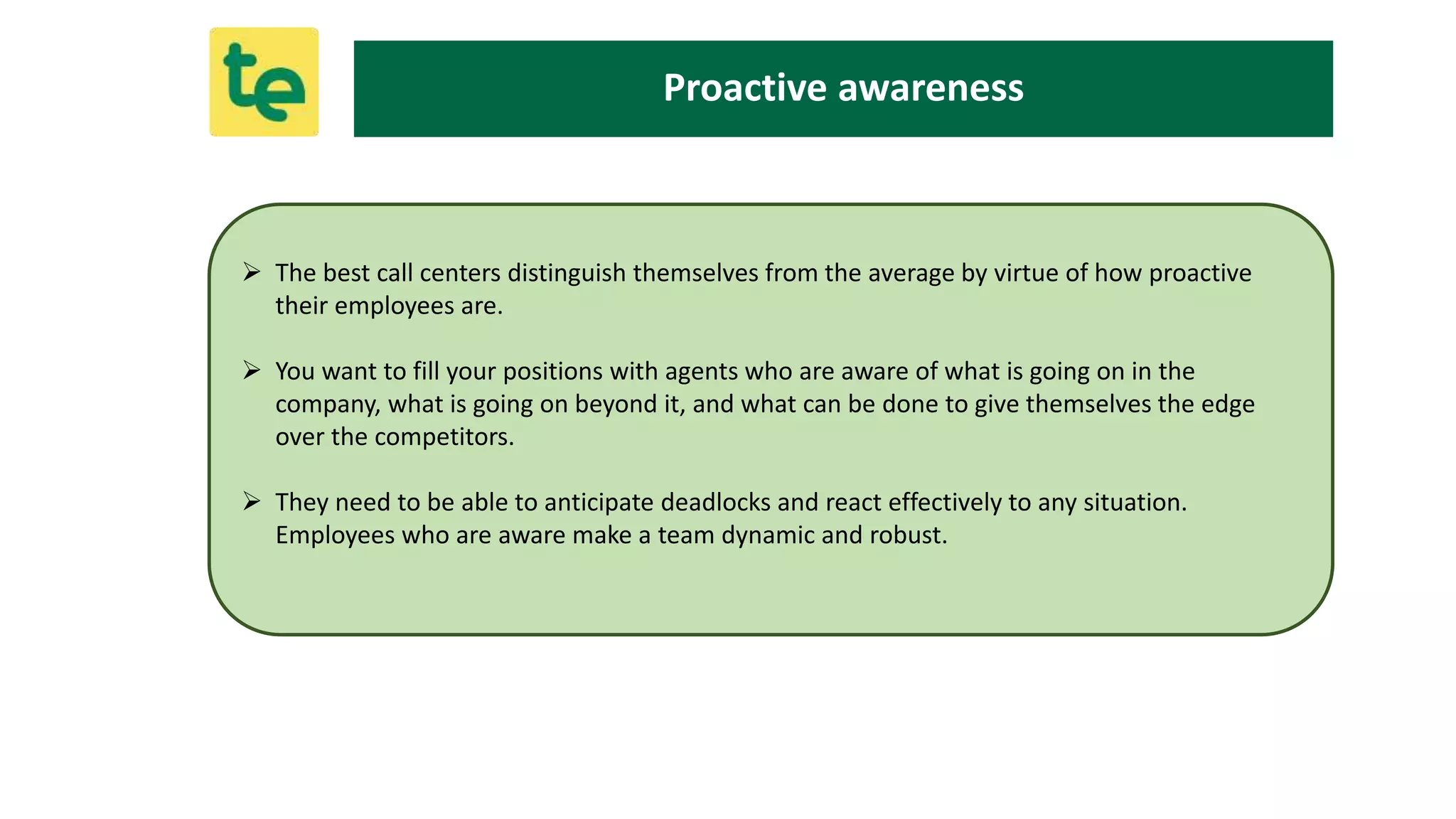 te

Proactive awareness

➢ The best call centers distinguish themselves from the average by virtue of how proactive their employees are.

➢ You want to fill your positions with agents who are aware of what is going on in the company, what is going on beyond it, and what can be done to give themselves the edge over the competitors.

➢ They need to be able to anticipate deadlocks and react effectively to any situation. Employees who are aware make a team dynamic and robust.